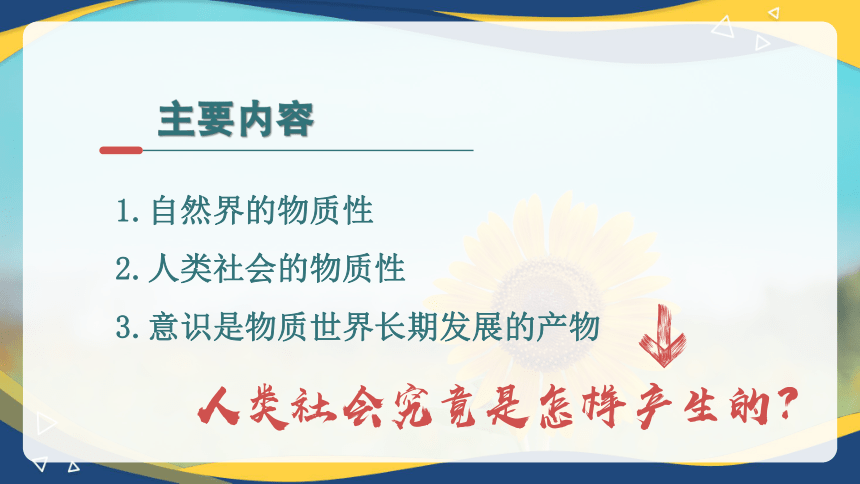 主要内容

1. 自然界的物质性

2. 人类社会的物质性

3. 意识是物质世界长期发展的产物

人类社会究竟是怎样产生的？